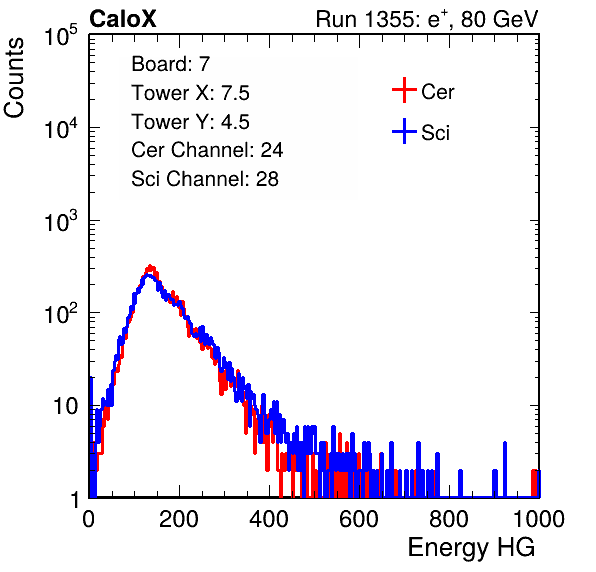 CaloX

Run 1355: $e^{+}$, 80 GeV

Counts

$10^5$

$10^4$

$10^3$

$10^2$

10

1

Board: 7
Tower X: 7.5
Tower Y: 4.5
Cer Channel: 24
Sci Channel: 28

Cer
Sci

0 200 400 600 800 1000

Energy HG